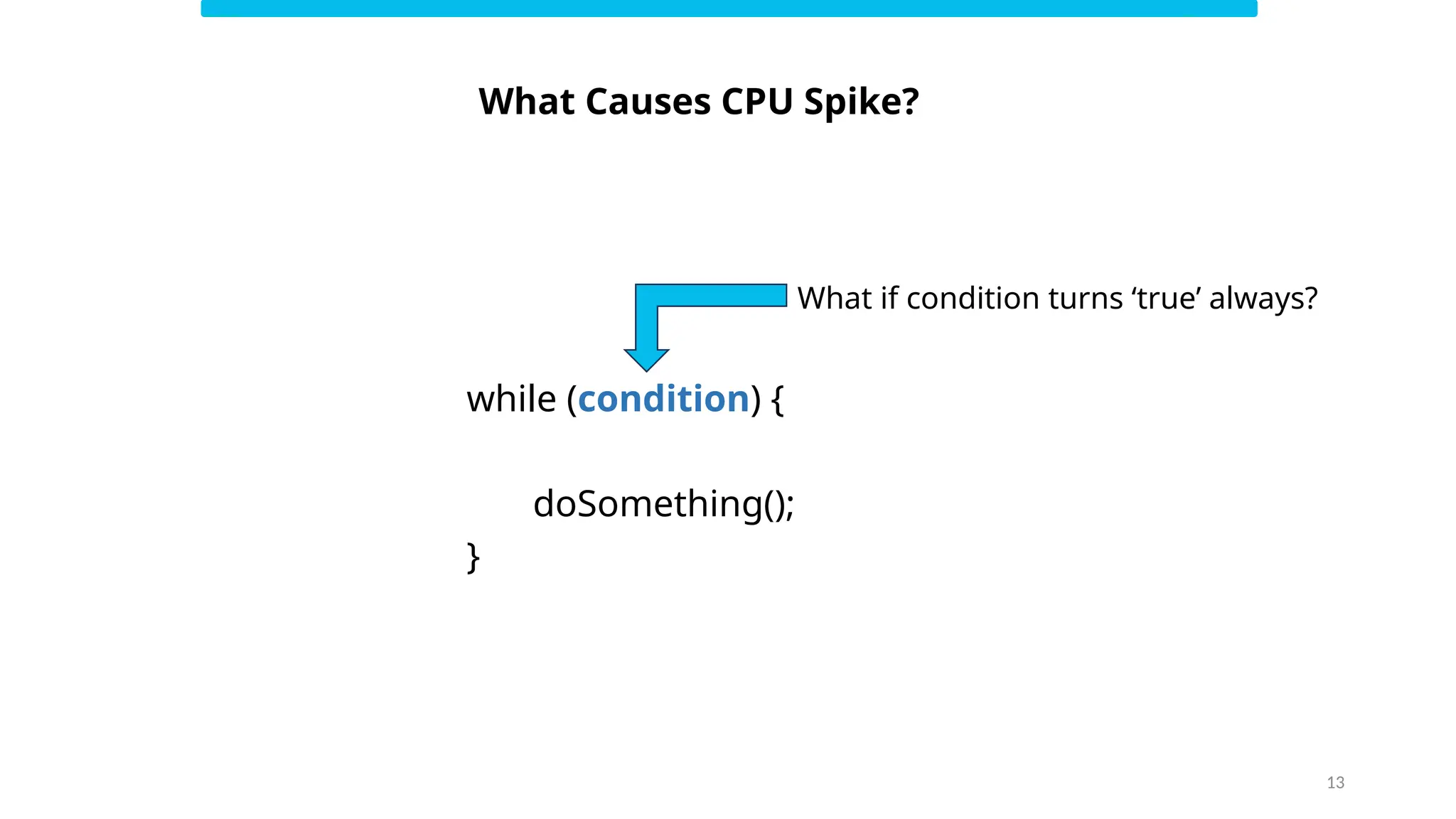 What Causes CPU Spike?

What if condition turns ‘true’ always?

while (condition) {

doSomething();

}

13